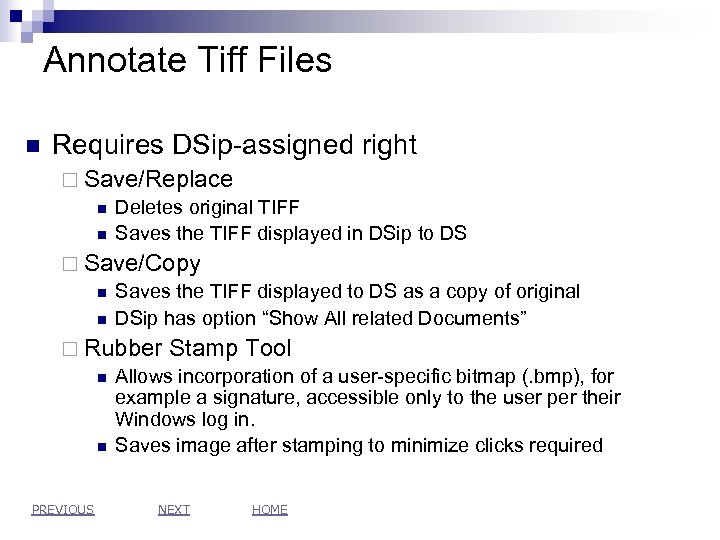 Annotate Tiff Files

■ Requires DSip-assigned right

□ Save/Replace

■ Deletes original TIFF

■ Saves the TIFF displayed in DSip to DS

□ Save/Copy

■ Saves the TIFF displayed to DS as a copy of original

■ DSip has option “Show All related Documents”

□ Rubber Stamp Tool

■ Allows incorporation of a user-specific bitmap (.bmp), for example a signature, accessible only to the user per their Windows log in.

■ Saves image after stamping to minimize clicks required

PREVIOUS NEXT HOME